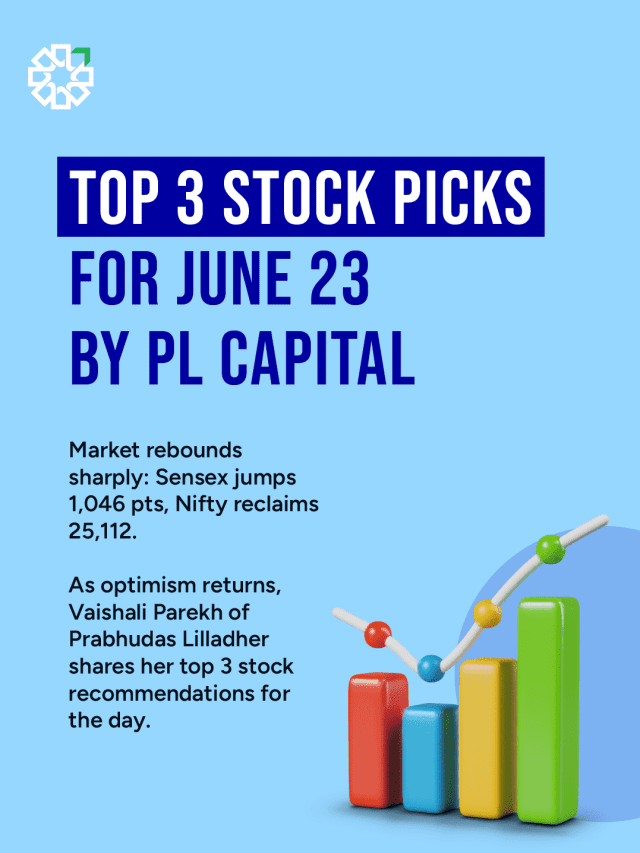 TOP 3 STOCK PICKS
FOR JUNE 23
BY PL CAPITAL

Market rebounds sharply: Sensex jumps 1,046 pts, Nifty reclaims 25,112.

As optimism returns, Vaishali Parekh of Prabhudas Lilladher shares her top 3 stock recommendations for the day.